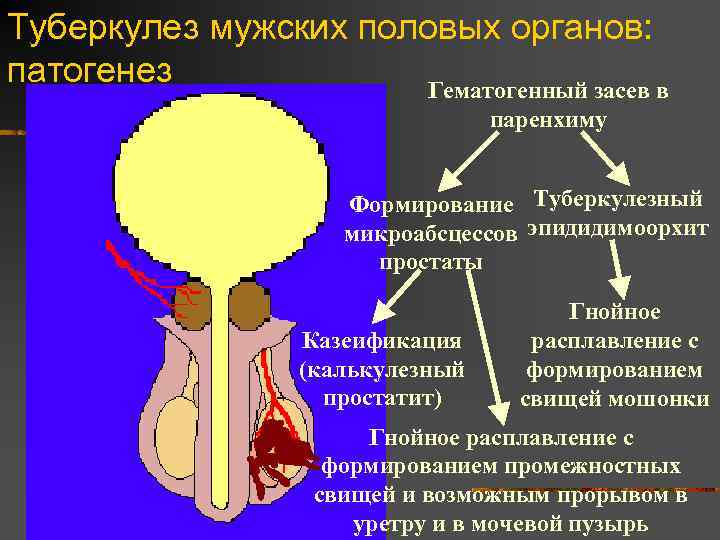 Туберкулез мужских половых органов: патогенез

Гематогенный засев в паренхиму

Формирование микроабсцессов простаты

Туберкулезный эпидидимоорхит

Казеификация (калькулезный простатит)

Гнойное расплавление с формированием свищей мошонки

Гнойное расплавление с формированием промежностных свищей и возможным прорывом в уретру и в мочевой пузырь